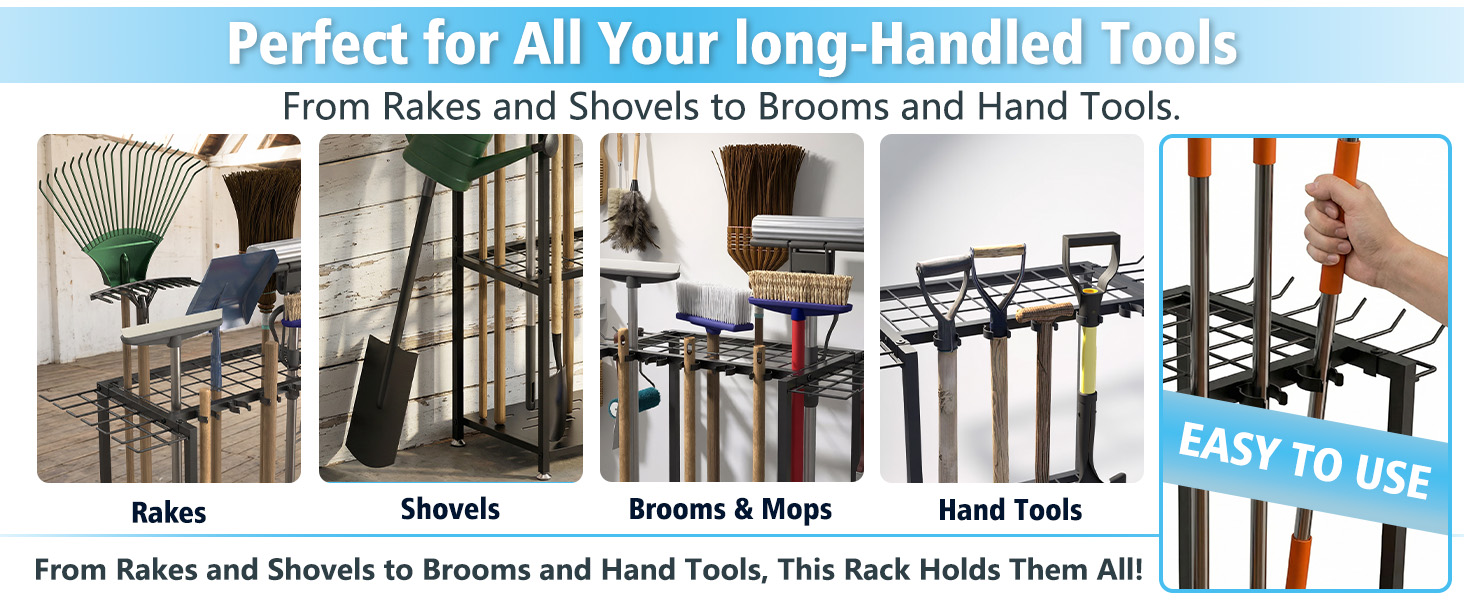 Perfect for All Your long-Handled Tools

From Rakes and Shovels to Brooms and Hand Tools.

Rakes

Shovels

Brooms & Mops

Hand Tools

EASY TO USE

From Rakes and Shovels to Brooms and Hand Tools, This Rack Holds Them All!